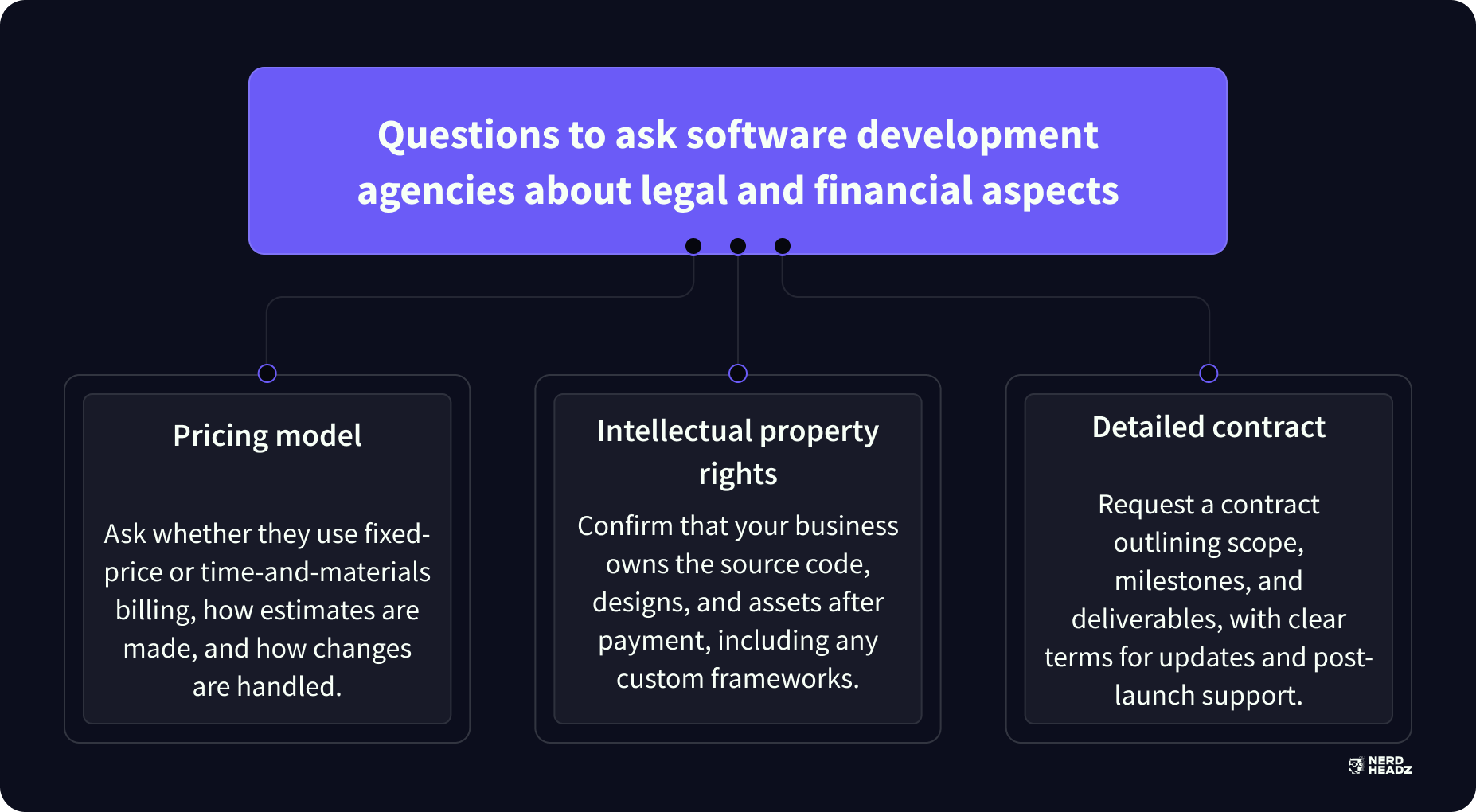 Questions to ask software development agencies about legal and financial aspects

Pricing model

Ask whether they use fixed-price or time-and-materials billing, how estimates are made, and how changes are handled.

Intellectual property rights

Confirm that your business owns the source code, designs, and assets after payment, including any custom frameworks.

Detailed contract

Request a contract outlining scope, milestones, and deliverables, with clear terms for updates and post-launch support.

NERD HEADZ